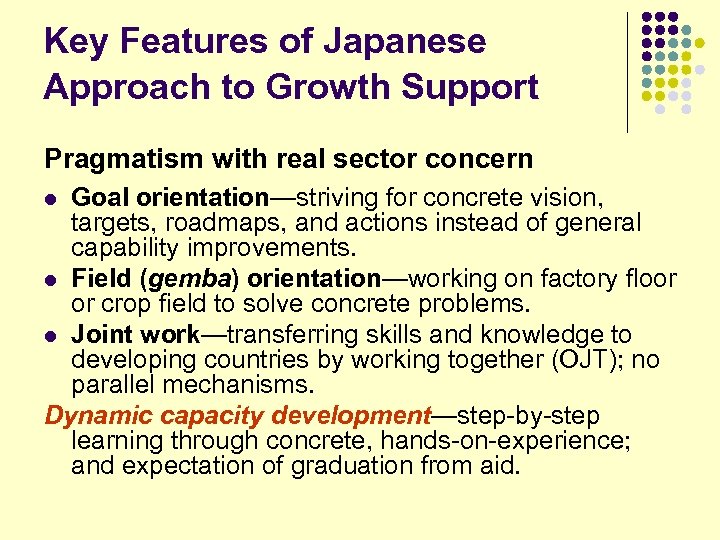 Key Features of Japanese Approach to Growth Support

Pragmatism with real sector concern

- Goal orientation—striving for concrete vision, targets, roadmaps, and actions instead of general capability improvements.
- Field (gemba) orientation—working on factory floor or crop field to solve concrete problems.
- Joint work—transferring skills and knowledge to developing countries by working together (OJT); no parallel mechanisms.

Dynamic capacity development—step-by-step learning through concrete, hands-on-experience; and expectation of graduation from aid.